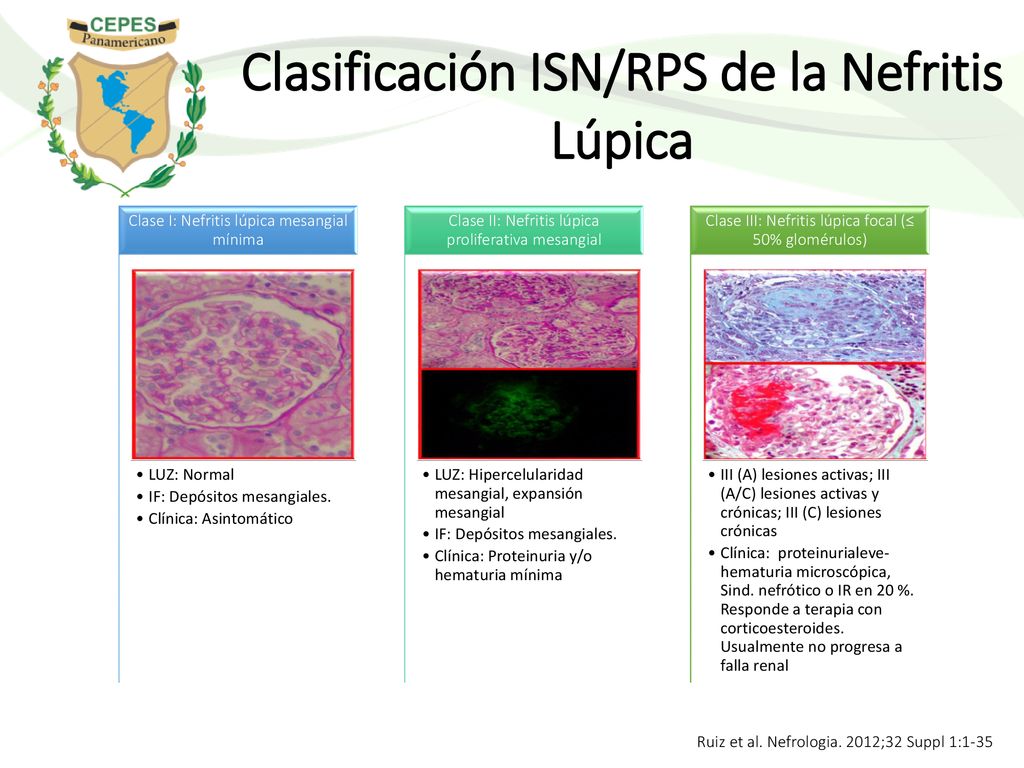 CEPES
Panamericano

Clasificación ISN/RPS de la Nefritis Lúpica

Clase I: Nefritis lúpica mesangial mínima

• LUZ: Normal
• IF: Depósitos mesangiales.
• Clínica: Asintomático

Clase II: Nefritis lúpica proliferativa mesangial

• LUZ: Hipercelularidad mesangial, expansión mesangial
• IF: Depósitos mesangiales.
• Clínica: Proteinuria y/o hematuria mínima

Clase III: Nefritis lúpica focal (≤ 50% glomérulos)

• III (A) lesiones activas; III (A/C) lesiones activas y crónicas; III (C) lesiones crónicas
• Clínica: proteinurialeve-hematuria microscópica, Sind. nefrótico o IR en 20 %. Responde a terapia con corticoesteroides. Usualmente no progresa a falla renal

Ruiz et al. Nefrologia. 2012;32 Suppl 1:1-35